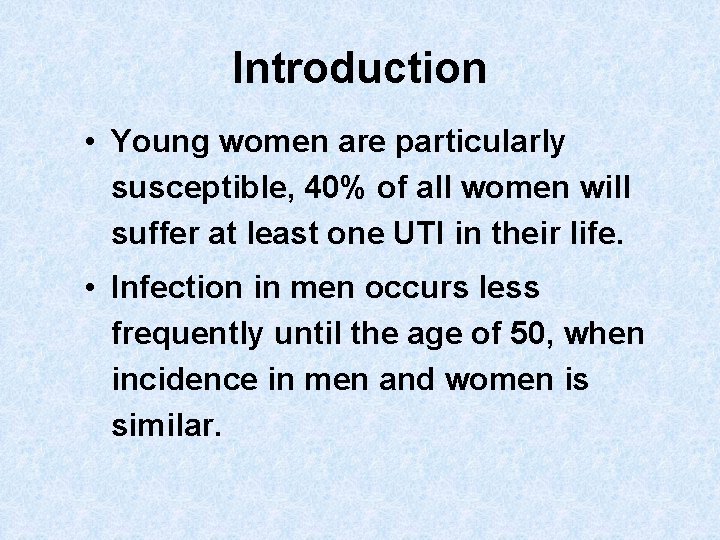 Introduction

• Young women are particularly susceptible, 40% of all women will suffer at least one UTI in their life.

• Infection in men occurs less frequently until the age of 50, when incidence in men and women is similar.